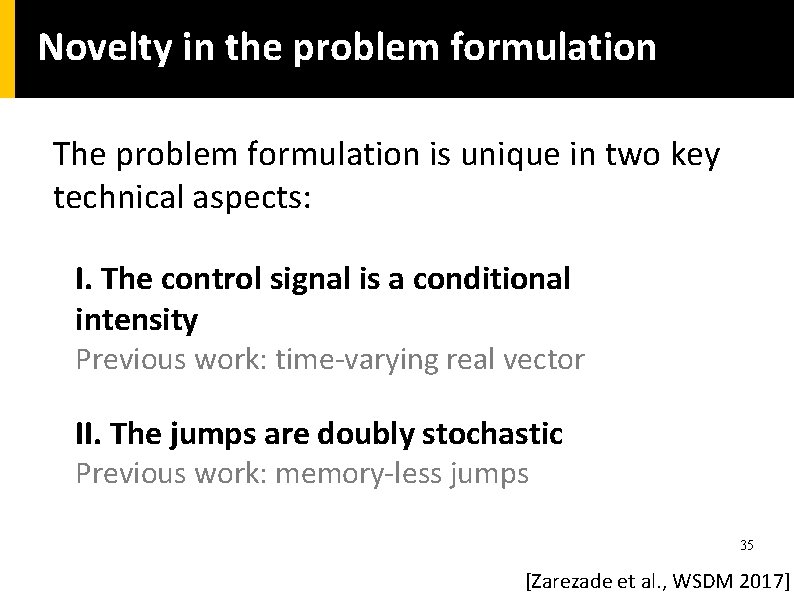 Novelty in the problem formulation

The problem formulation is unique in two key technical aspects:

I. The control signal is a conditional intensity
Previous work: time-varying real vector

II. The jumps are doubly stochastic
Previous work: memory-less jumps

35

[Zarezade et al., WSDM 2017]